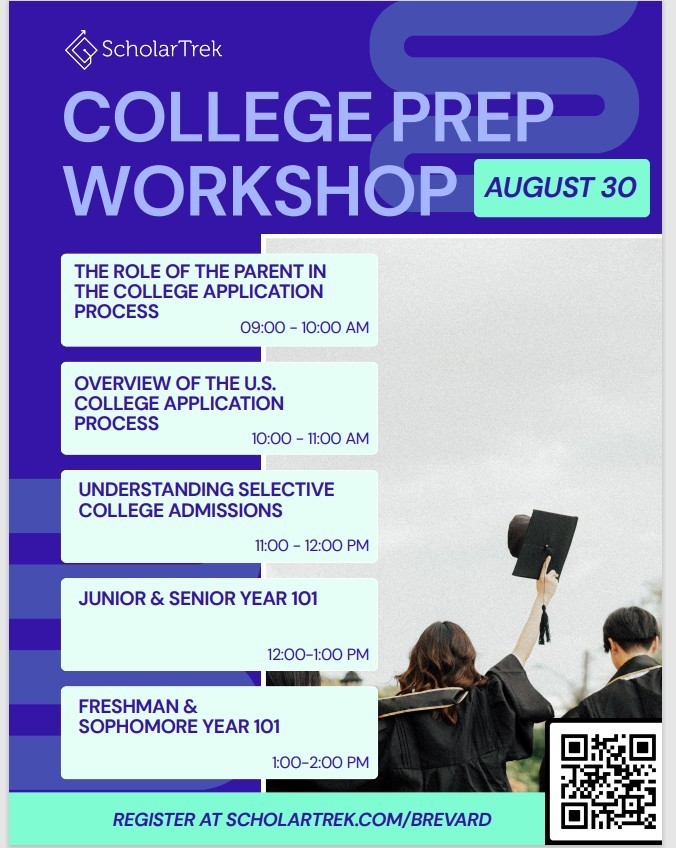 ScholarTrek

COLLEGE PREP WORKSHOP

AUGUST 30

THE ROLE OF THE PARENT IN THE COLLEGE APPLICATION PROCESS
09:00 - 10:00 AM

OVERVIEW OF THE U.S. COLLEGE APPLICATION PROCESS
10:00 - 11:00 AM

UNDERSTANDING SELECTIVE COLLEGE ADMISSIONS
11:00 - 12:00 PM

JUNIOR & SENIOR YEAR 101
12:00-1:00 PM

FRESHMAN & SOPHOMORE YEAR 101
1:00-2:00 PM

REGISTER AT SCHOLARTREK.COM/BREVARD